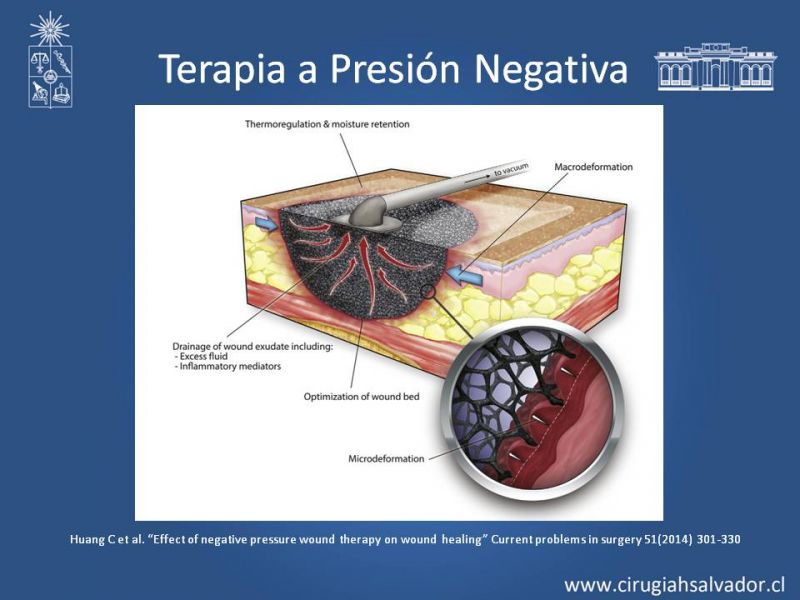 Terapia a Presión Negativa

Thermoregulation & moisture retention

to vacuum

Macrodeformation

Drainage of wound exudate including:
- Excess fluid
- Inflammatory mediators

Optimization of wound bed

Microdeformation

Huang C et al. "Effect of negative pressure wound therapy on wound healing" Current problems in surgery 51(2014) 301-330

www.cirugiahsalvador.cl